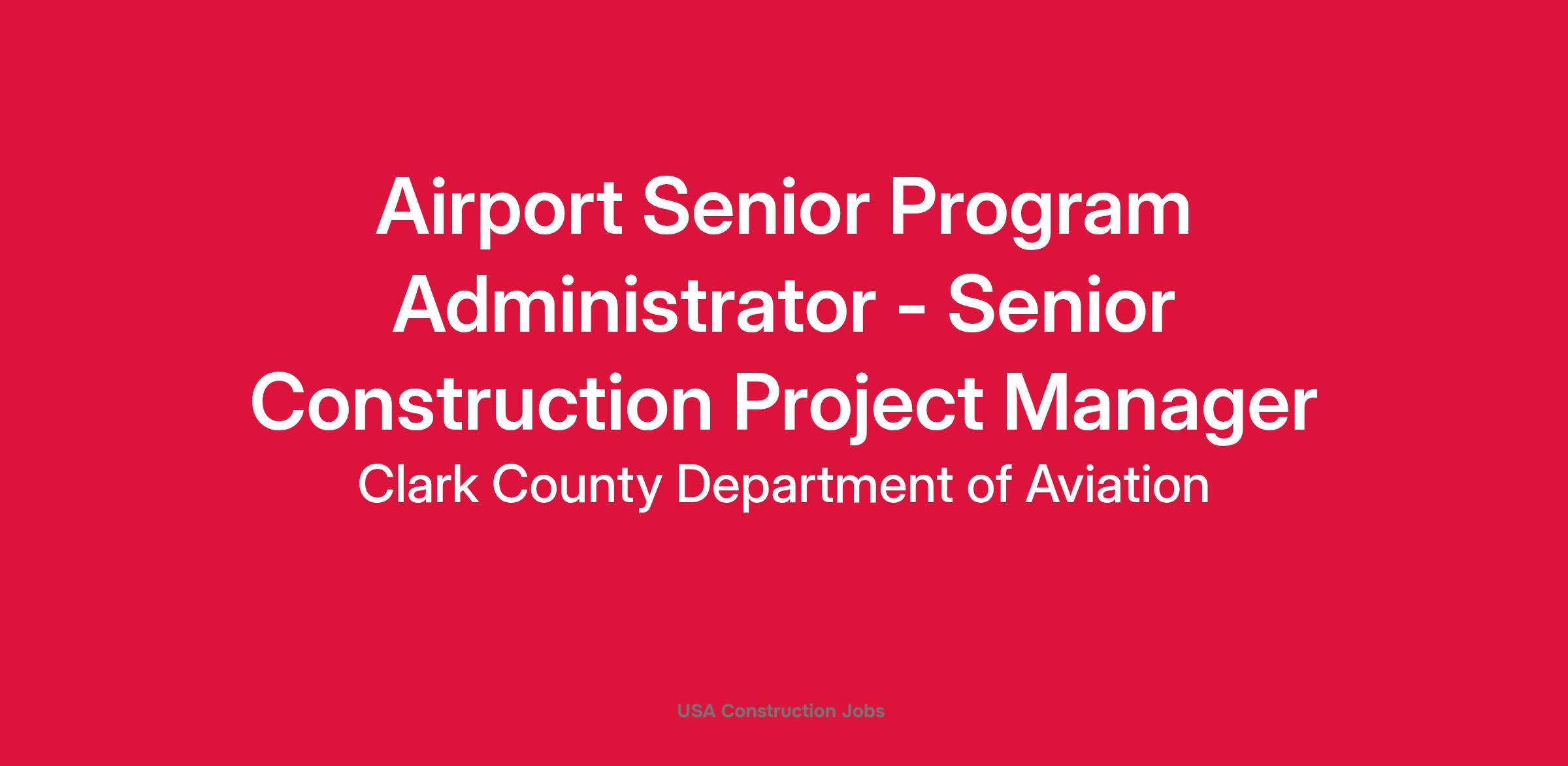 Airport Senior Program Administrator - Senior Construction Project Manager

Clark County Department of Aviation

USA Construction Jobs